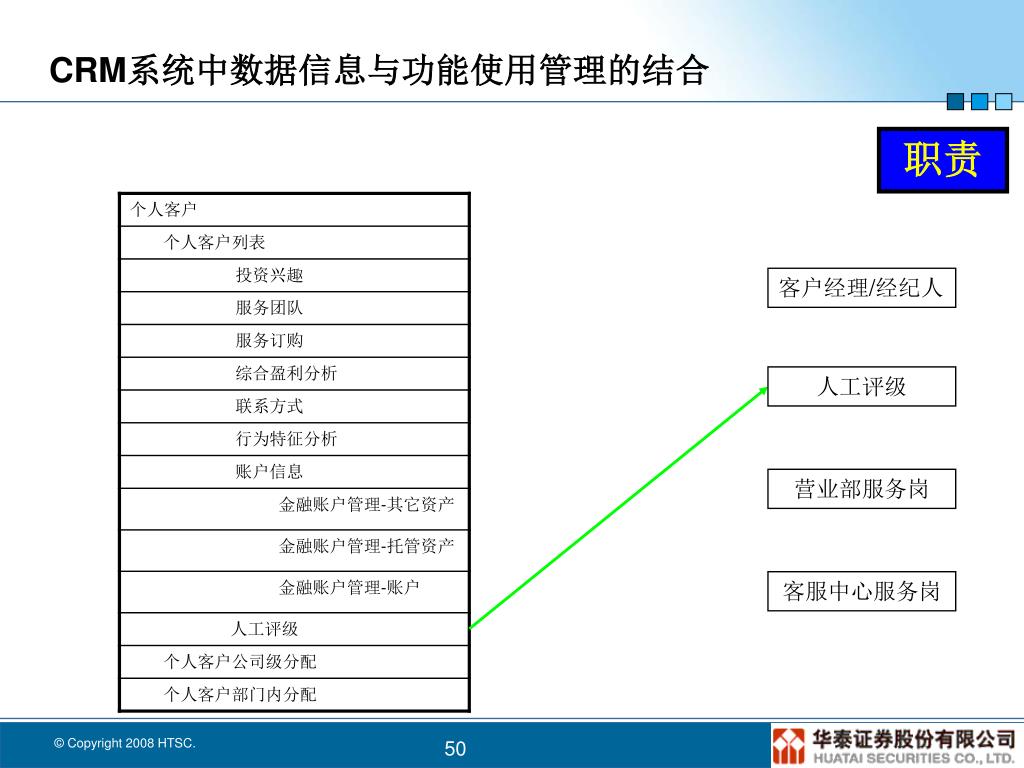 CRM系统中数据信息与功能使用管理的结合

职责

| 个人客户 |
|---|
| 个人客户列表 |
| 投资兴趣 |
| 服务团队 |
| 服务订购 |
| 综合盈利分析 |
| 联系方式 |
| 行为特征分析 |
| 账户信息 |
| 金融账户管理-其它资产 |
| 金融账户管理-托管资产 |
| 金融账户管理-账户 |
| 人工评级 |
| 个人客户公司级分配 |
| 个人客户部门内分配 |

客户经理/经纪人

人工评级

营业部服务岗

客服中心服务岗

© Copyright 2008 HTSC.

50

华泰证券股份有限公司
HUATAI SECURITIES CO., LTD.